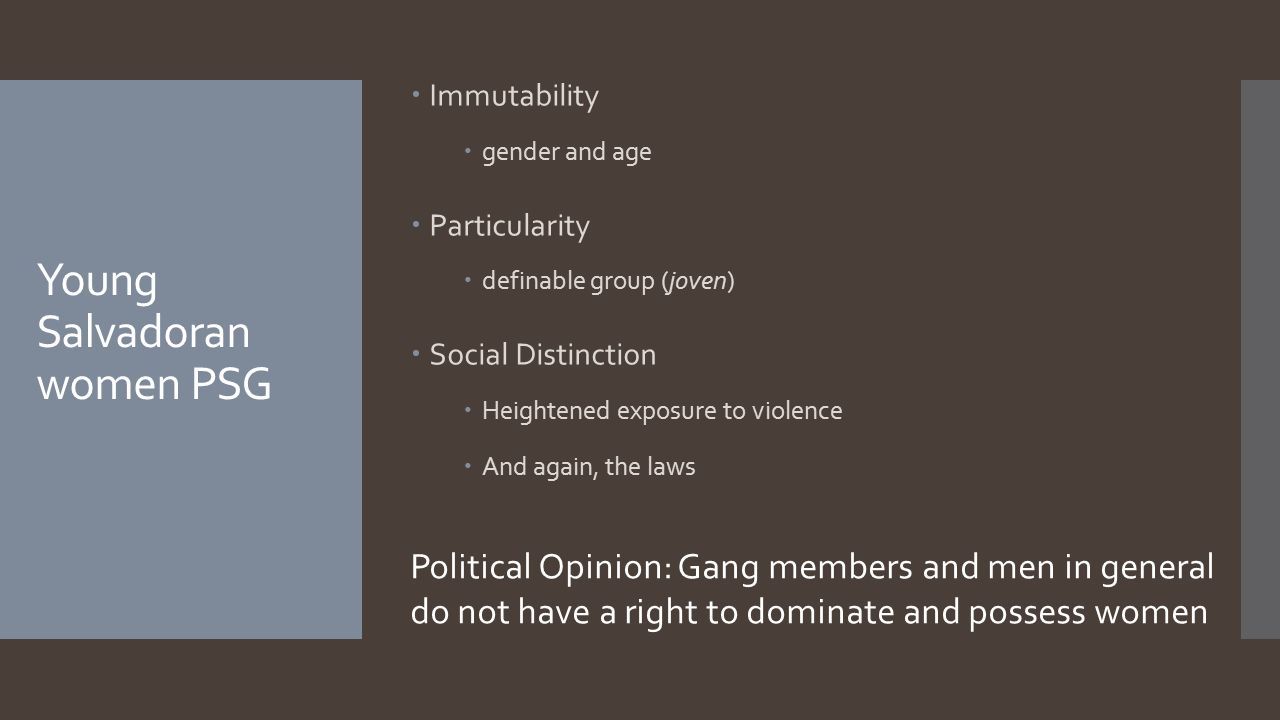 Young Salvadoran women PSG

Immutability

gender and age

Particularity

definable group (joven)

Social Distinction

Heightened exposure to violence

And again, the laws

Political Opinion: Gang members and men in general do not have a right to dominate and possess women